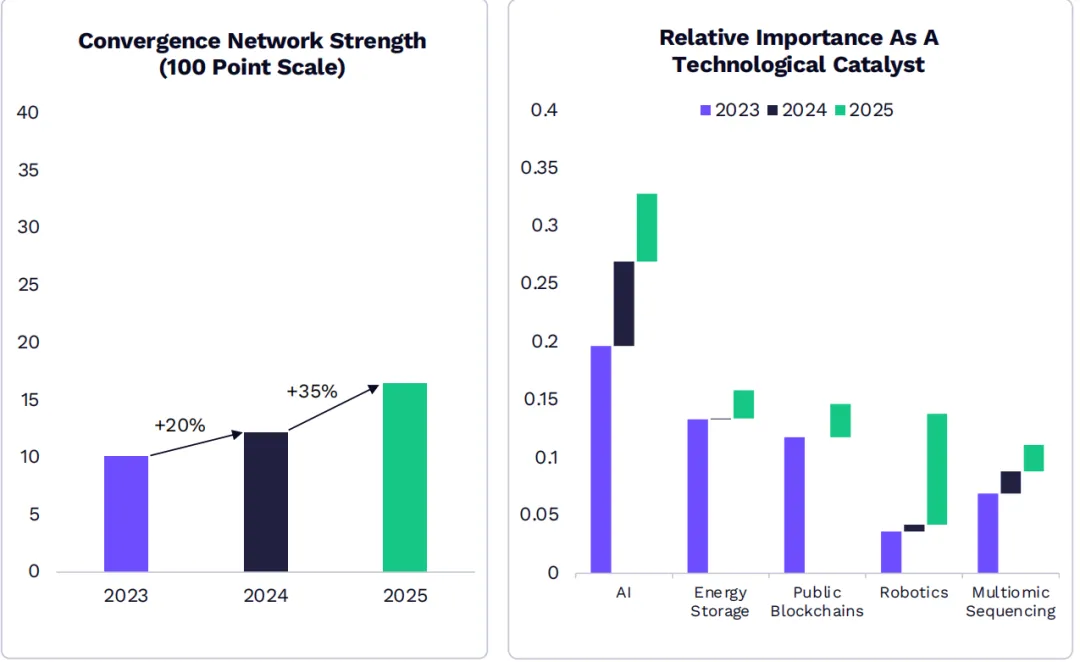 Convergence Network Strength (100 Point Scale)

40
35
30
25
20
15
10
5
0

+20%
+35%

2023
2024
2025

Relative Importance As A Technological Catalyst

2023 2024 2025

0.4
0.35
0.3
0.25
0.2
0.15
0.1
0.05
0

AI
Energy Storage
Public Blockchains
Robotics
Multiomic Sequencing